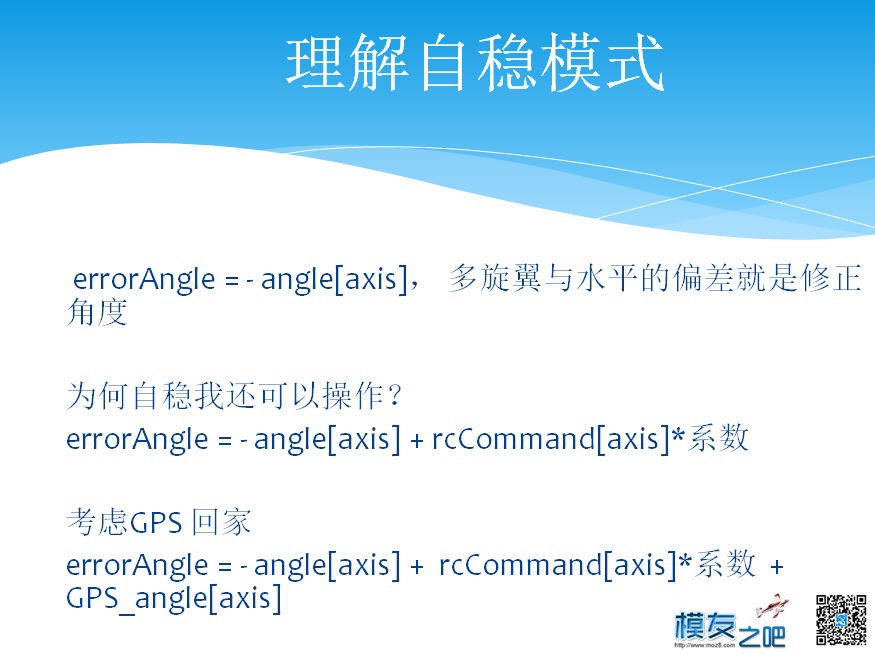 理解自稳模式

errorAngle = - angle[axis]， 多旋翼与水平的偏差就是修正角度

为何自稳我还可以操作？
errorAngle = - angle[axis] + rcCommand[axis]*系数

考虑GPS 回家
errorAngle = - angle[axis] + rcCommand[axis]*系数 + GPS_angle[axis]

模友之吧
http://www.moz8.com